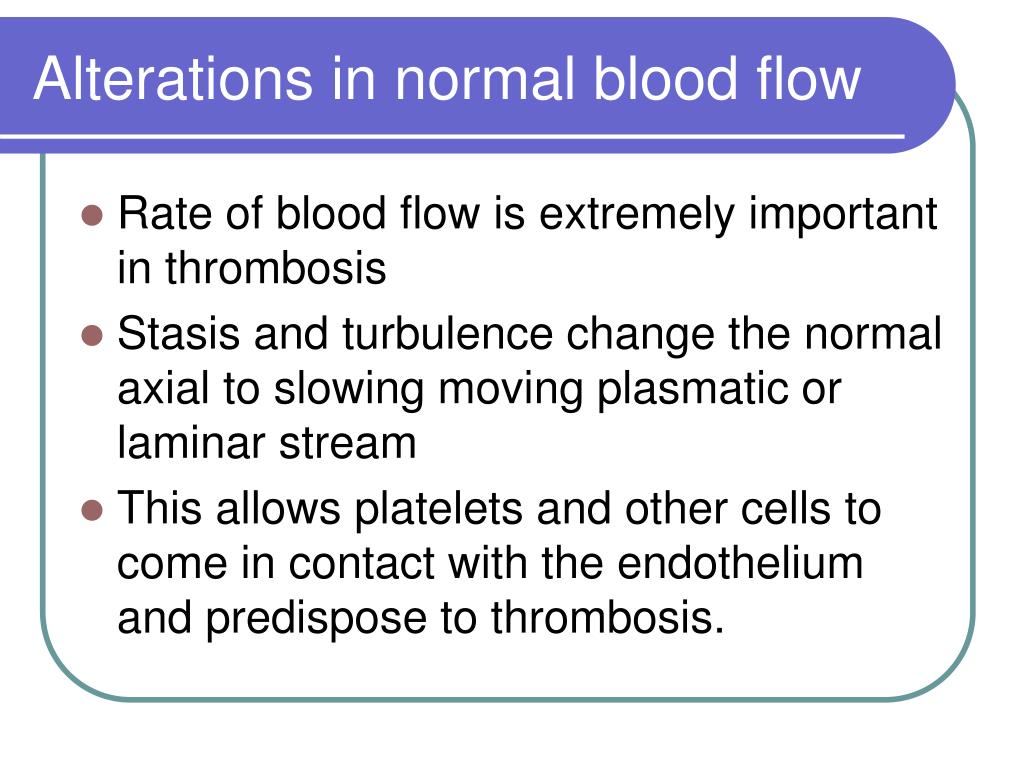 Alterations in normal blood flow

- Rate of blood flow is extremely important in thrombosis
- Stasis and turbulence change the normal axial to slowing moving plasmatic or laminar stream
- This allows platelets and other cells to come in contact with the endothelium and predispose to thrombosis.